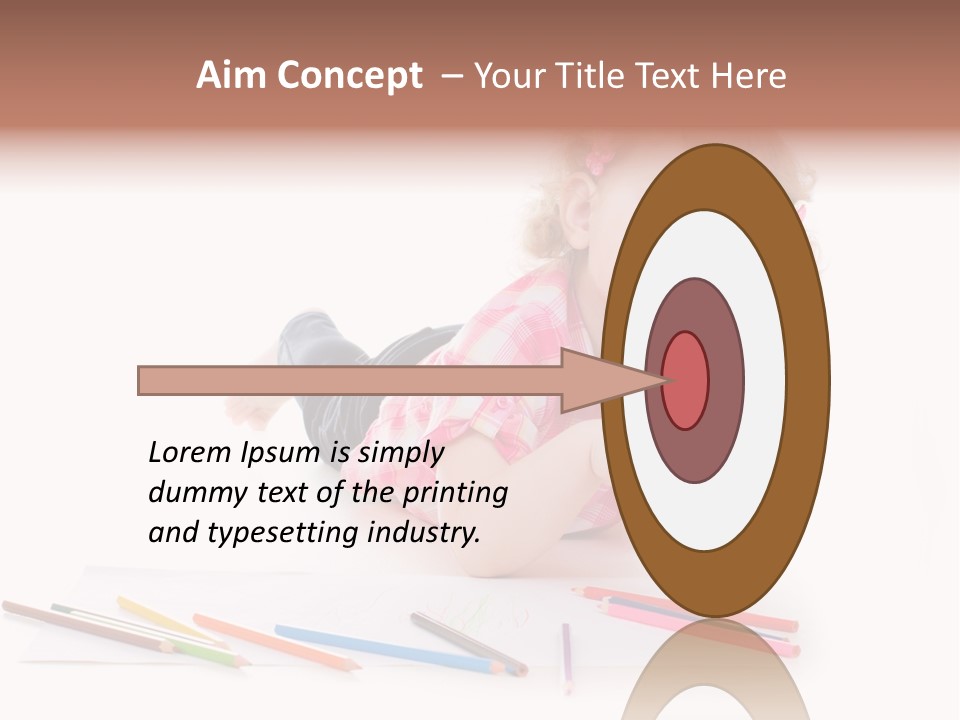 Aim Concept – Your Title Text Here

Lorem Ipsum is simply dummy text of the printing and typesetting industry.